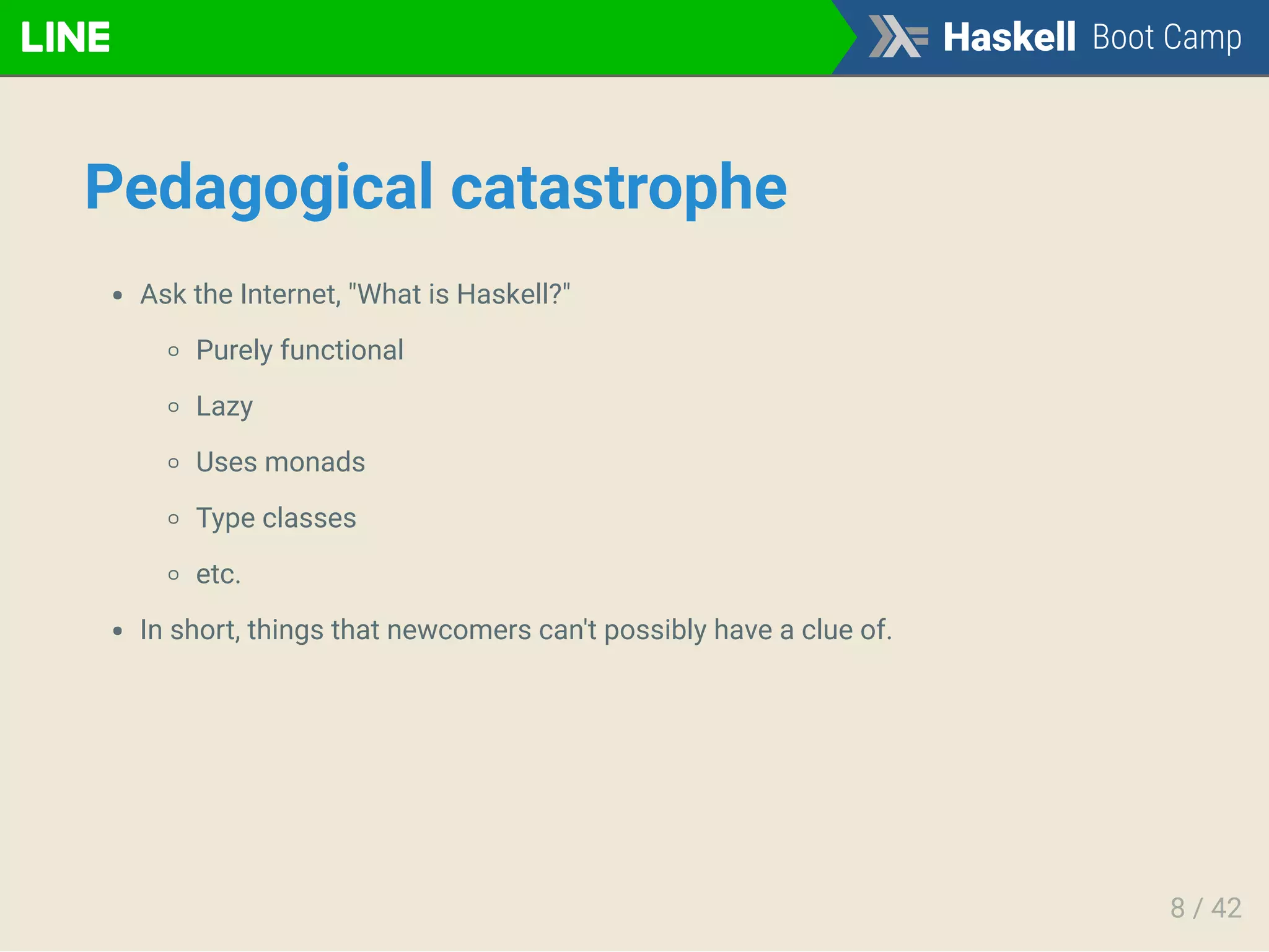 LINE

Haskell Boot Camp

Pedagogical catastrophe

- Ask the Internet, "What is Haskell?"
  - Purely functional
  - Lazy
  - Uses monads
  - Type classes
  - etc.
- In short, things that newcomers can't possibly have a clue of.

8 / 42